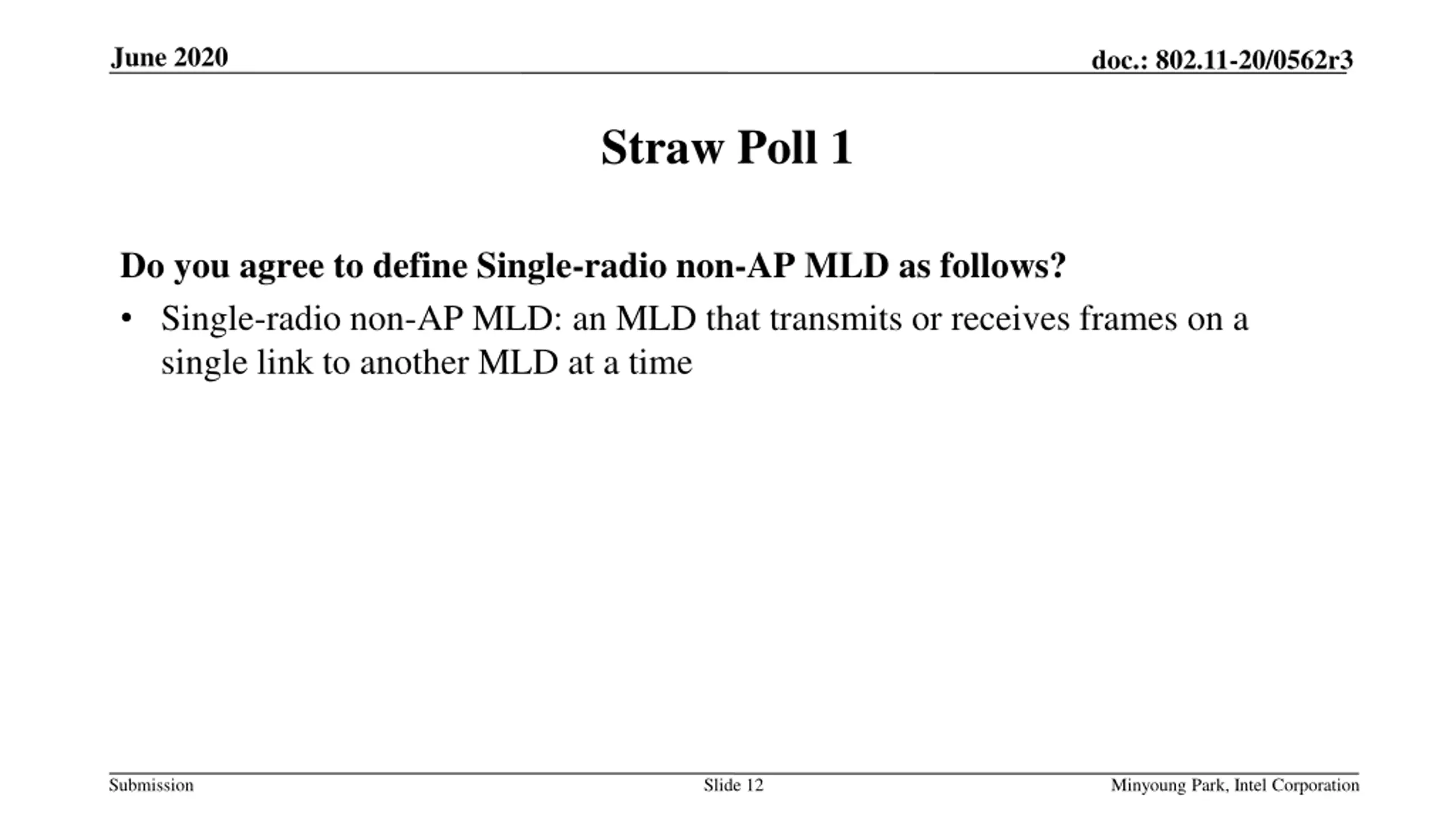 June 2020

doc.: 802.11-20/0562r3

Straw Poll 1

Do you agree to define Single-radio non-AP MLD as follows?

• Single-radio non-AP MLD: an MLD that transmits or receives frames on a single link to another MLD at a time

Submission

Slide 12

Minyoung Park, Intel Corporation